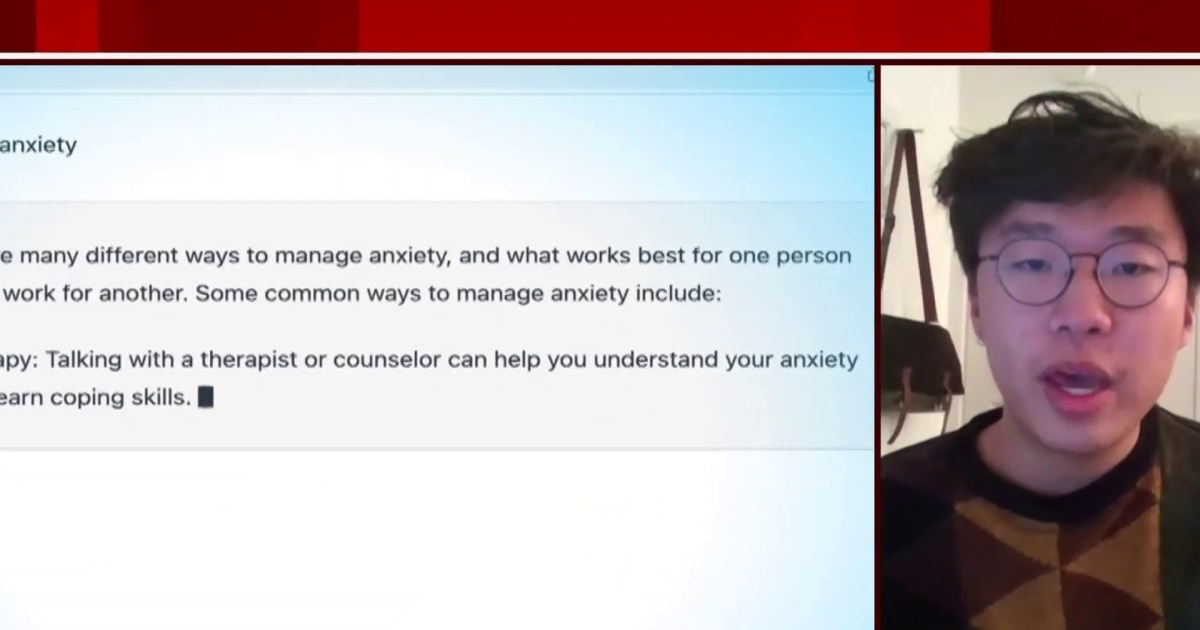 anxiety

e many different ways to manage anxiety, and what works best for one person work for another. Some common ways to manage anxiety include:

apy: Talking with a therapist or counselor can help you understand your anxiety earn coping skills.